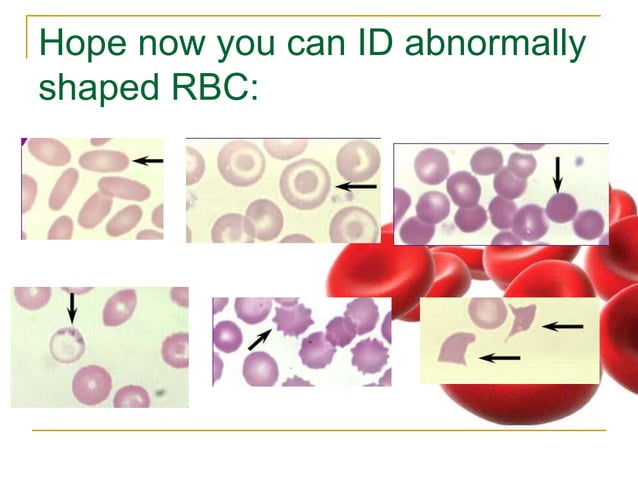 Hope now you can ID abnormally shaped RBC: